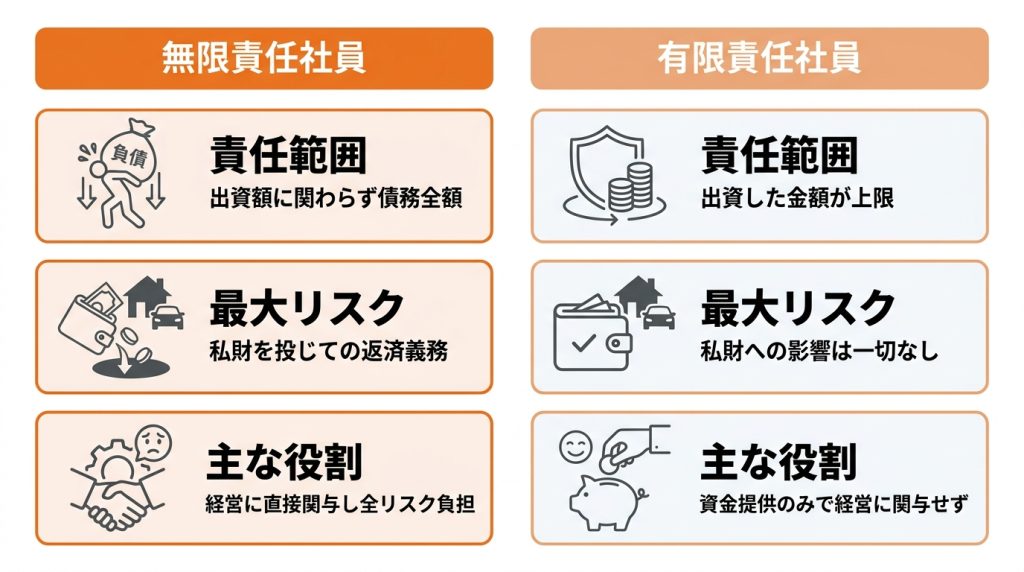 無限責任社員

負債

責任範囲
出資額に関わらず債務全額

最大リスク
私財を投じての返済義務

主な役割
経営に直接関与し全リスク負担

有限責任社員

責任範囲
出資した金額が上限

最大リスク
私財への影響は一切なし

主な役割
資金提供のみで経営に関与せず